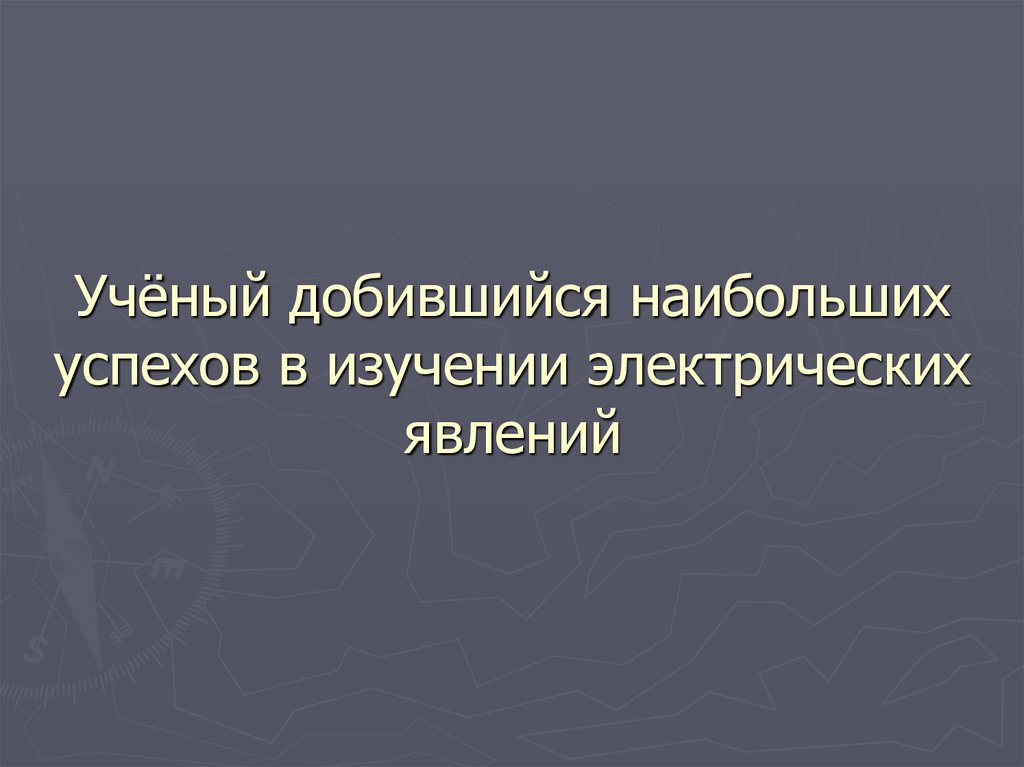 Учёный добившийся наибольших успехов в изучении электрических явлений